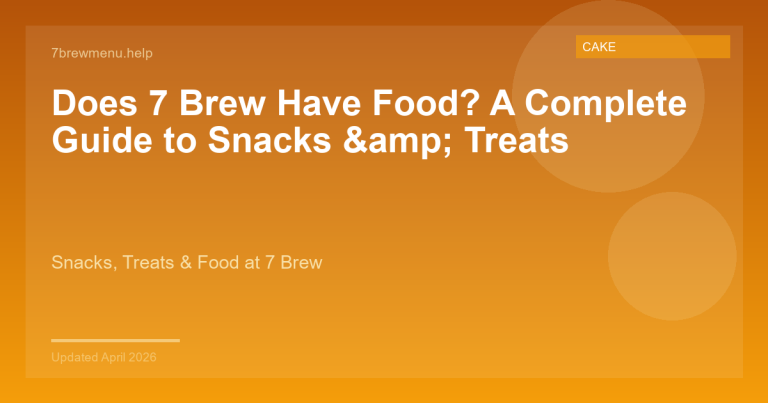 7brewmenu.help

CAKE

Does 7 Brew Have Food? A Complete Guide to Snacks &amp; Treats

Snacks, Treats & Food at 7 Brew

Updated April 2026